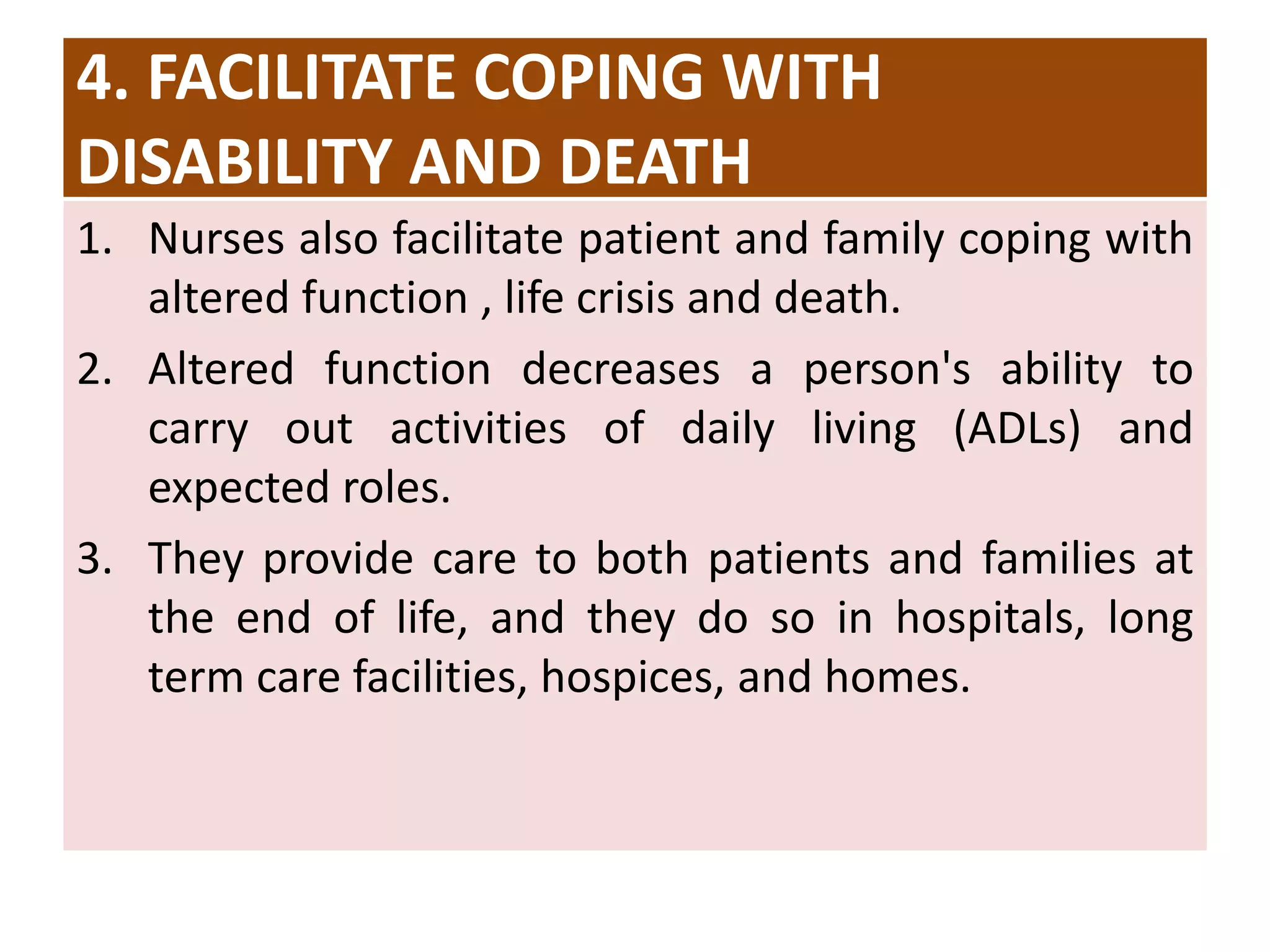 4. FACILITATE COPING WITH DISABILITY AND DEATH

1. Nurses also facilitate patient and family coping with altered function , life crisis and death.

2. Altered function decreases a person's ability to carry out activities of daily living (ADLs) and expected roles.

3. They provide care to both patients and families at the end of life, and they do so in hospitals, long term care facilities, hospices, and homes.